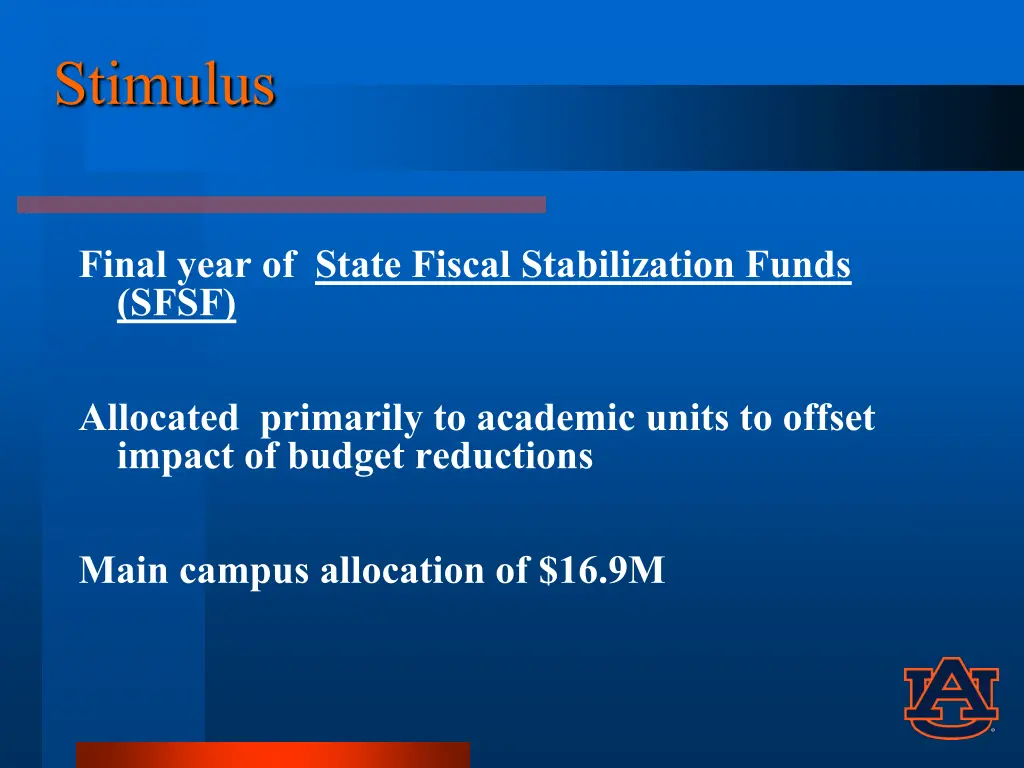 Stimulus

Final year of State Fiscal Stabilization Funds (SFSF)

Allocated primarily to academic units to offset impact of budget reductions

Main campus allocation of $16.9M

AU